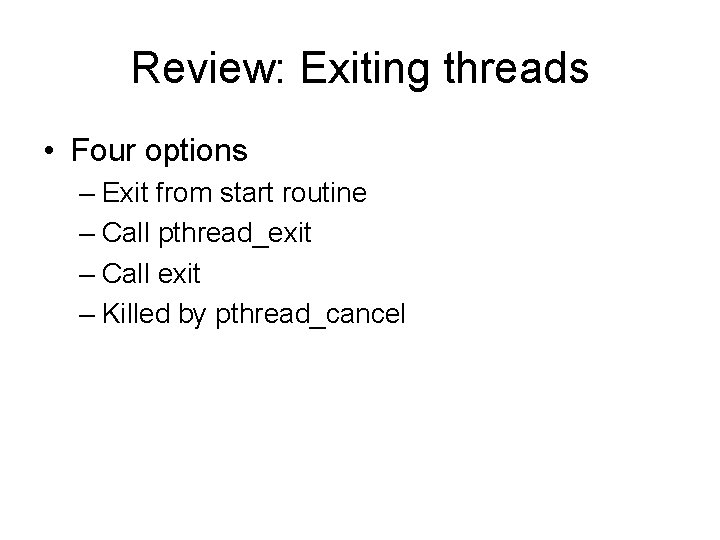 Review: Exiting threads

• Four options
– Exit from start routine
– Call pthread_exit
– Call exit
– Killed by pthread_cancel